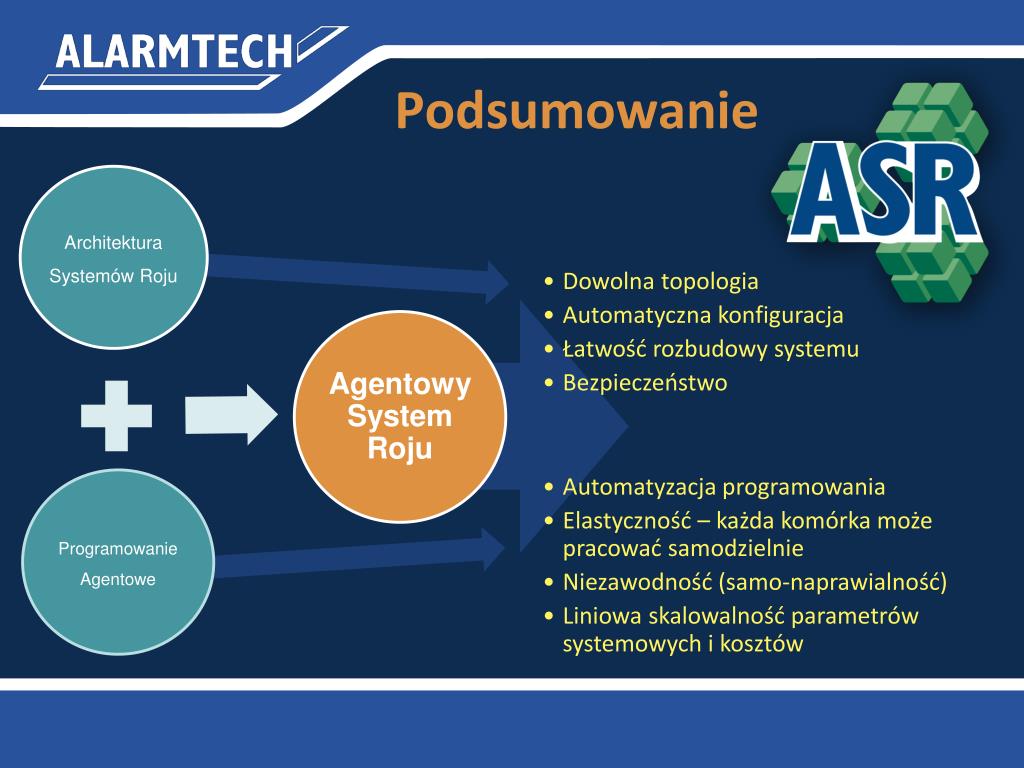 ALARMTECH

Podsumowanie

ASR

Architektura Systemów Roju

Programowanie Agentowe

Agentowy System Roju

• Dowolna topologia
• Automatyczna konfiguracja
• Łatwość rozbudowy systemu
• Bezpieczeństwo

• Automatyzacja programowania
• Elastyczność – każda komórka może pracować samodzielnie
• Niezawodność (samo-naprawialność)
• Liniowa skalowalność parametrów systemowych i kosztów